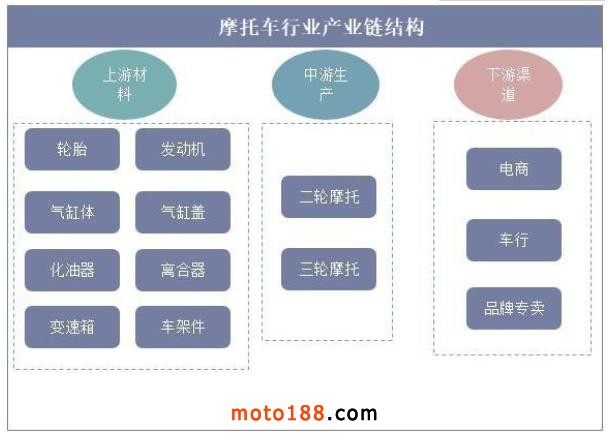 摩托车行业产业链结构

上游材料

轮胎
发动机
气缸体
气缸盖
化油器
离合器
变速箱
车架件

中游生产

二轮摩托
三轮摩托

下游渠道

电商
车行
品牌专卖

moto188.com